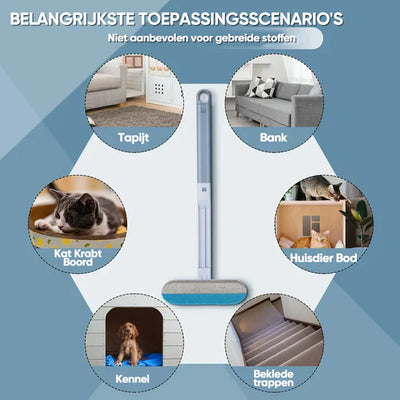 BELANGRIJKSTE TOEPASSINGSSCENARIO'S

Niet aanbevolen voor gebreide stoffen

Tapijt

Bank

Kat Krabt Boord

Huisdier Bod

Kennel

Beklede trappen